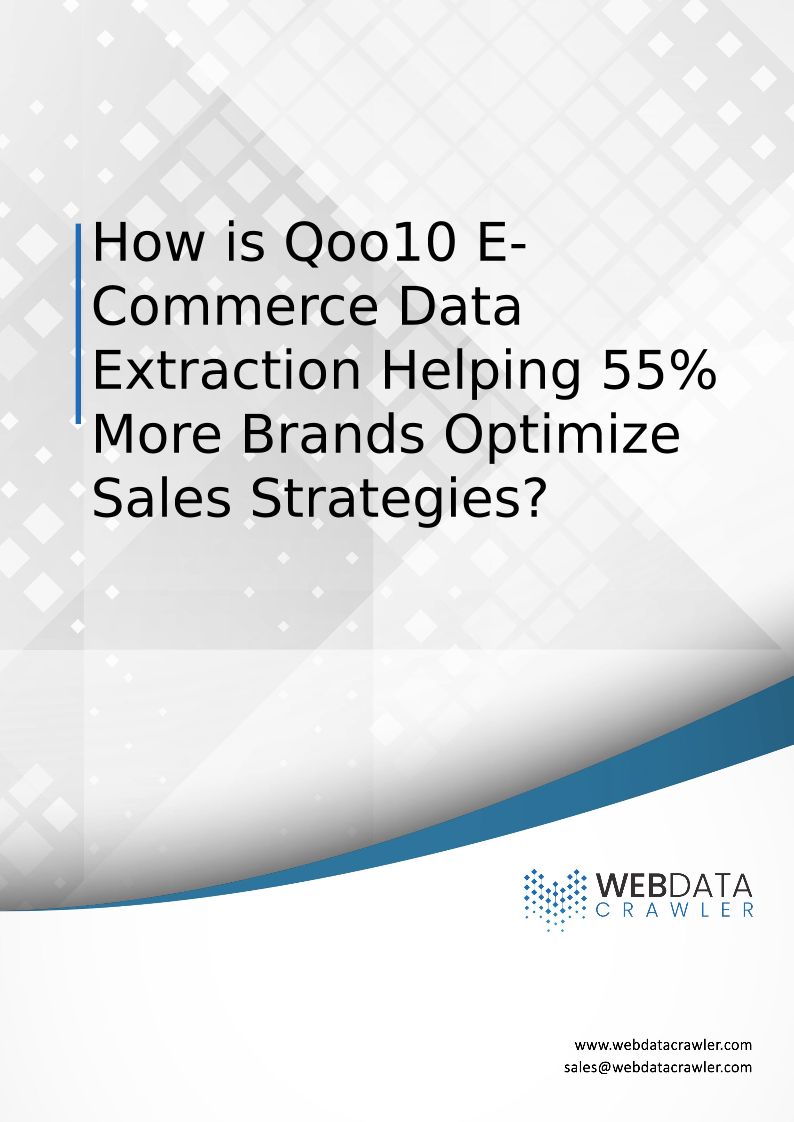 How is Qoo10 E-Commerce Data Extraction Helping 55% More Brands Optimize Sales Strategies?

WEBDATA CRAWLER

www.webdatacrawler.com
sales@webdatacrawler.com